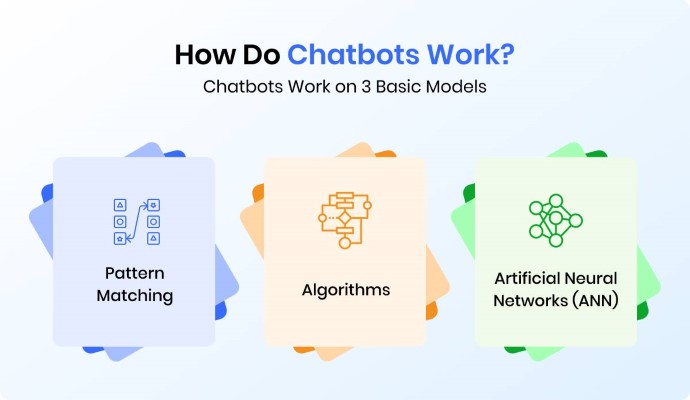 How Do Chatbots Work?

Chatbots Work on 3 Basic Models

Pattern Matching

Algorithms

Artificial Neural Networks (ANN)